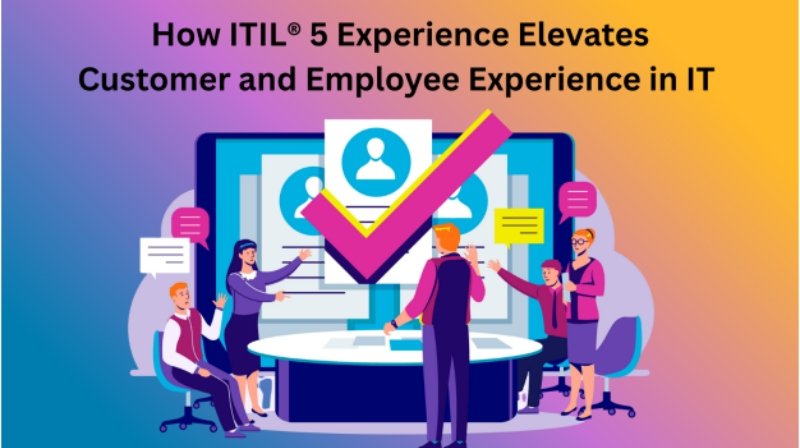 How ITIL® 5 Experience Elevates Customer and Employee Experience in IT